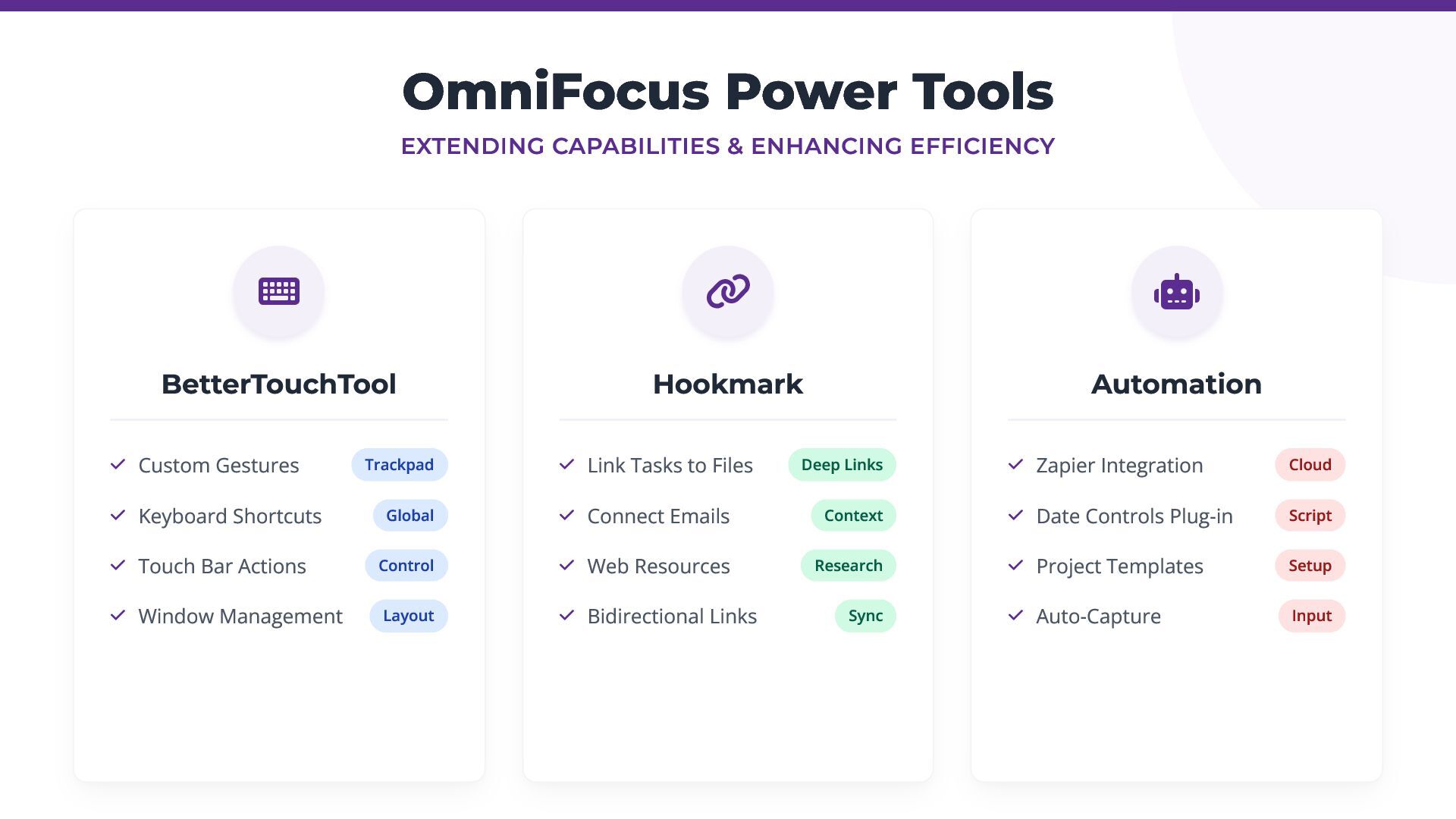 OmniFocus Power Tools

EXTENDING CAPABILITIES & ENHANCING EFFICIENCY

BetterTouchTool

Custom Gestures Trackpad
Keyboard Shortcuts Global
Touch Bar Actions Control
Window Management Layout

Hookmark

Link Tasks to Files Deep Links
Connect Emails Context
Web Resources Research
Bidirectional Links Sync

Automation

Zapier Integration Cloud
Date Controls Plug-in Script
Project Templates Setup
Auto-Capture Input